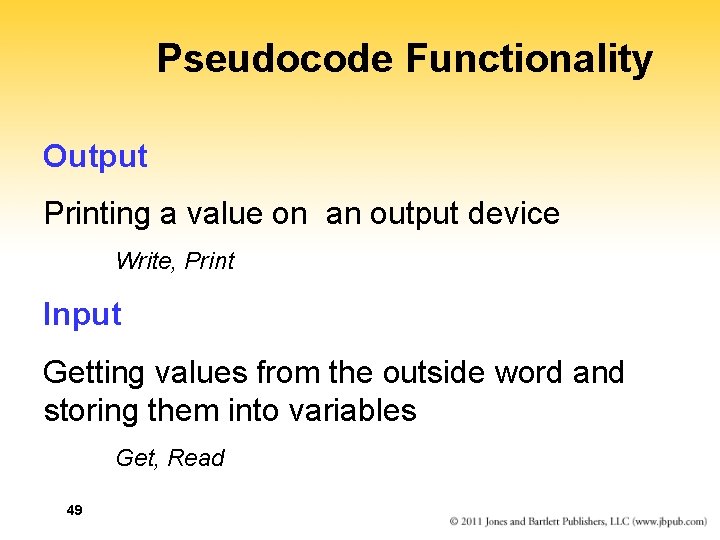 Pseudocode Functionality

Output

Printing a value on an output device

Write, Print

Input

Getting values from the outside word and storing them into variables

Get, Read

49

© 2011 Jones and Bartlett Publishers, LLC (www.jbpub.com)